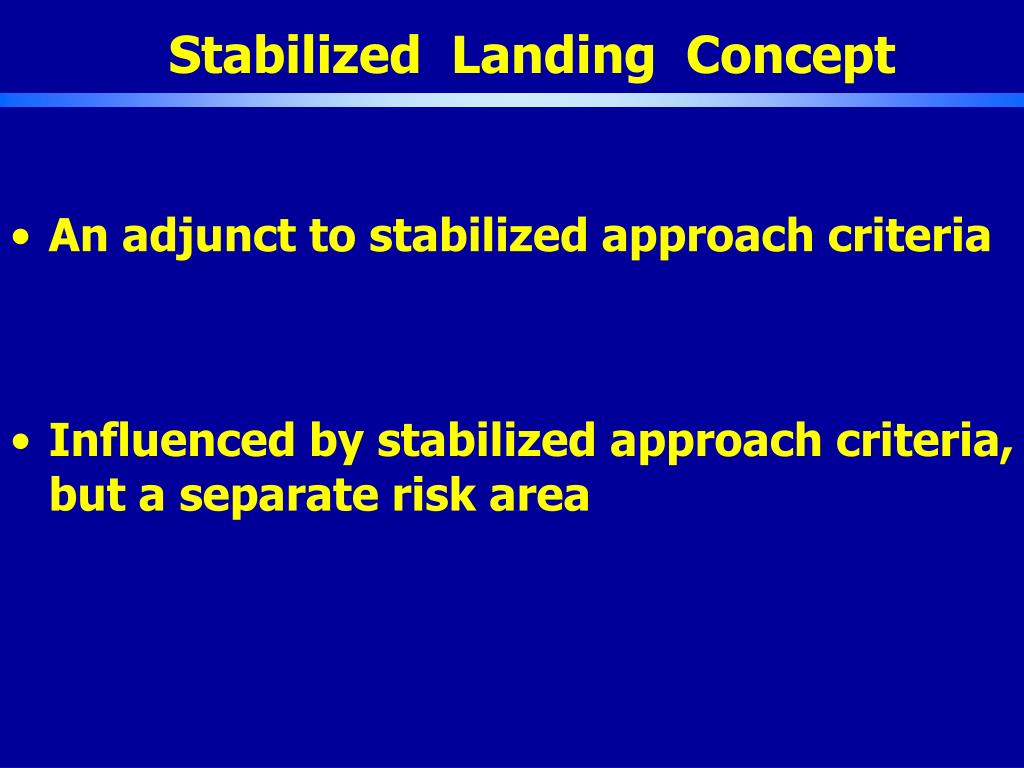 Stabilized Landing Concept

• An adjunct to stabilized approach criteria

• Influenced by stabilized approach criteria, but a separate risk area